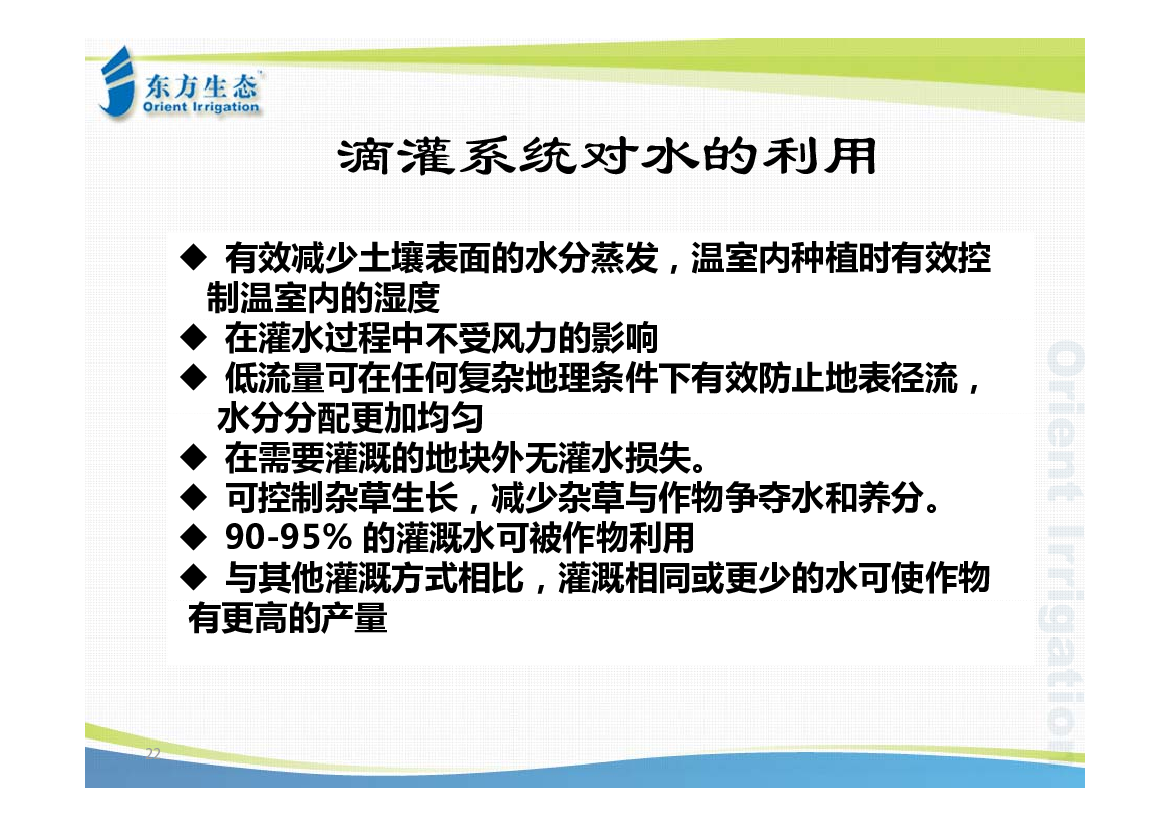 东方生态
Orient Irrigation

滴灌系统对水的利用

◆ 有效减少土壤表面的水分蒸发，温室内种植时有效控制温室内的湿度
◆ 在灌水过程中不受风力的影响
◆ 低流量可在任何复杂地理条件下有效防止地表径流，水分分配更加均匀
◆ 在需要灌溉的地块外无灌水损失。
◆ 可控制杂草生长，减少杂草与作物争夺水和养分。
◆ 90-95% 的灌溉水可被作物利用
◆ 与其他灌溉方式相比，灌溉相同或更少的水可使作物有更高的产量

Orient Irrigation

22